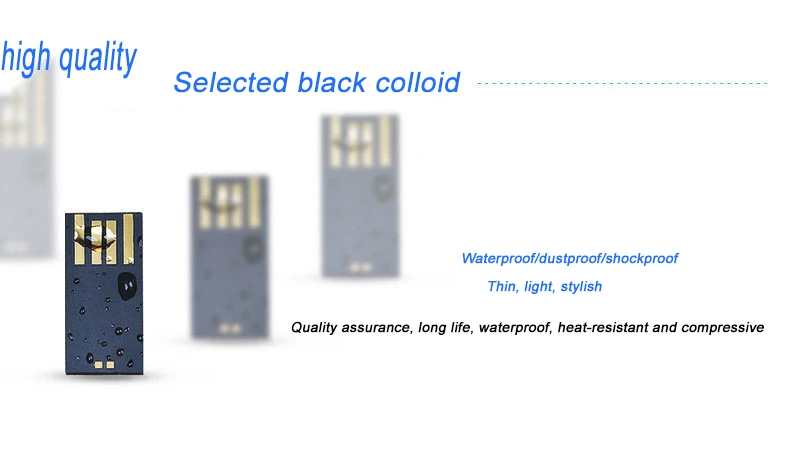 high quality

Selected black colloid

Waterproof/dustproof/shockproof

Thin, light, stylish

Quality assurance, long life, waterproof, heat-resistant and compressive